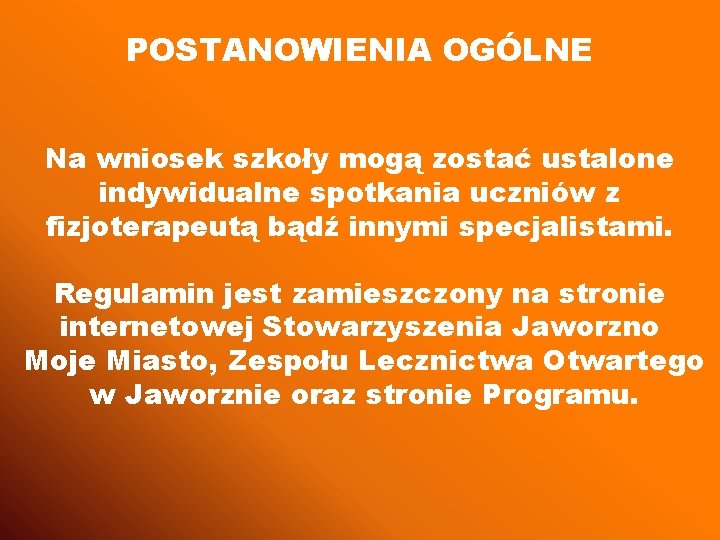 POSTANOWIENIA OGÓLNE

Na wniosek szkoły mogą zostać ustalone indywidualne spotkania uczniów z fizjoterapeutą bądź innymi specjalistami.

Regulamin jest zamieszczony na stronie internetowej Stowarzyszenia Jaworzno Moje Miasto, Zespołu Lecznictwa Otwartego w Jaworznie oraz stronie Programu.